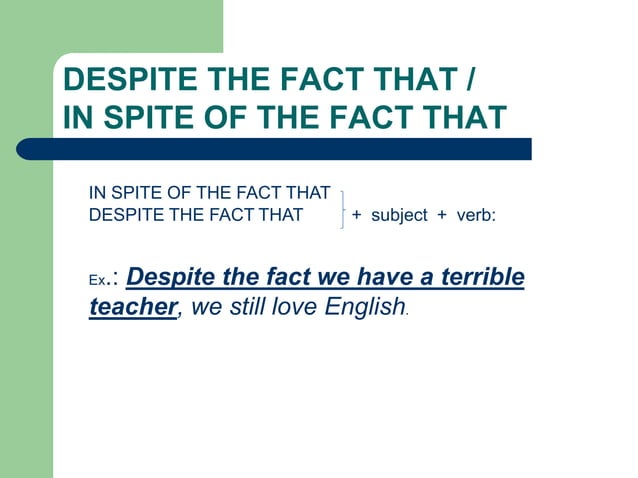 DESPITE THE FACT THAT /
IN SPITE OF THE FACT THAT

IN SPITE OF THE FACT THAT
DESPITE THE FACT THAT + subject + verb:

Ex.: Despite the fact we have a terrible teacher, we still love English.